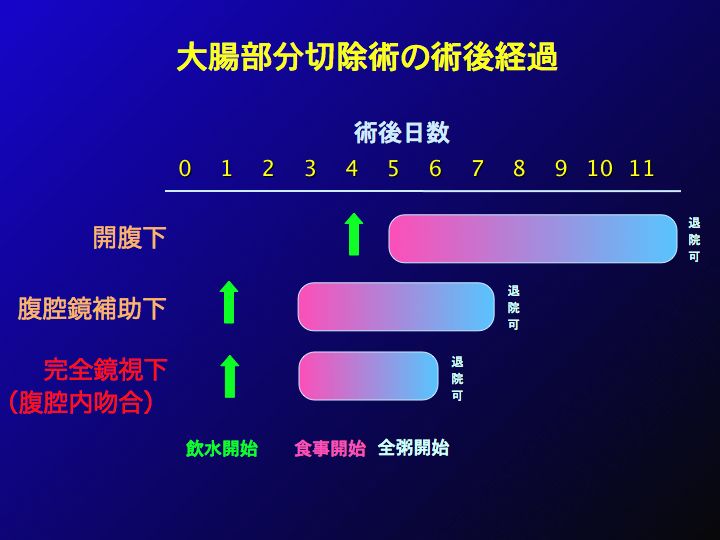 大腸部分切除術の術後経過

術後日数

0 1 2 3 4 5 6 7 8 9 10 11

開腹下

退院可

腹腔鏡補助下

退院可

完全鏡視下
（腹腔内吻合）

退院可

飲水開始 食事開始 全粥開始